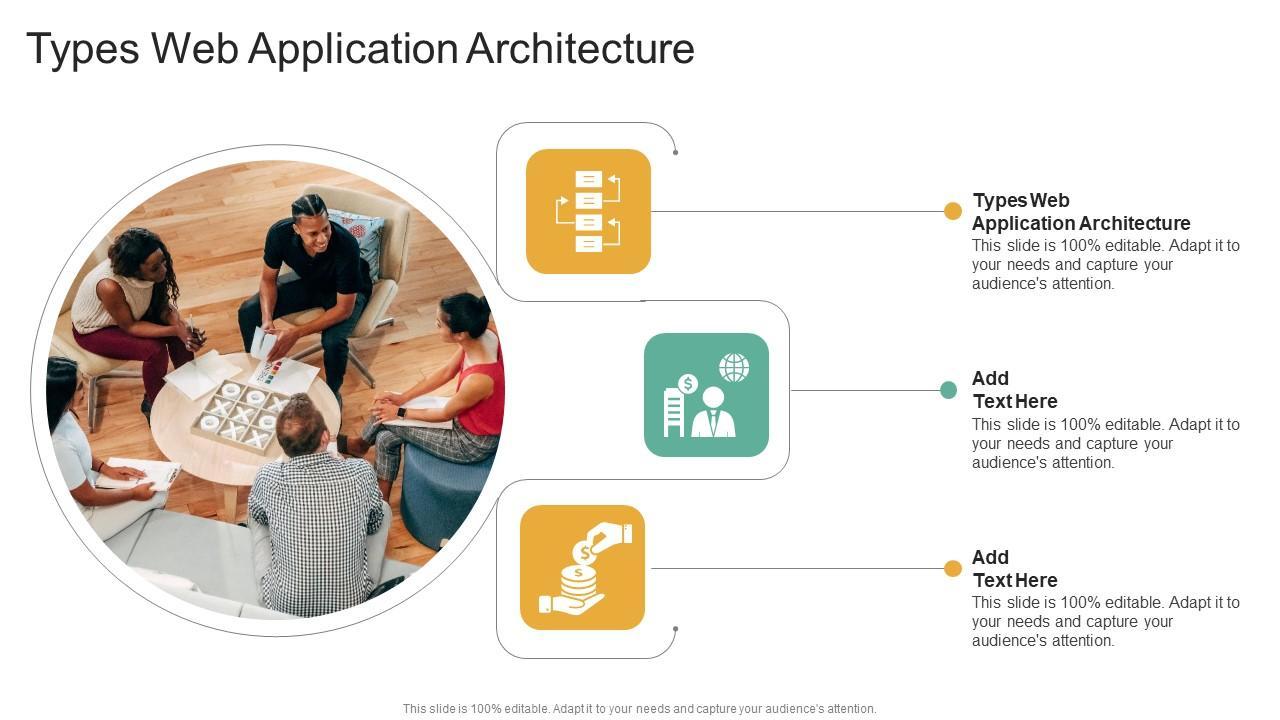 Types Web Application Architecture

Types Web Application Architecture
This slide is 100% editable. Adapt it to your needs and capture your audience's attention.

Add Text Here
This slide is 100% editable. Adapt it to your needs and capture your audience's attention.

Add Text Here
This slide is 100% editable. Adapt it to your needs and capture your audience's attention.

This slide is 100% editable. Adapt it to your needs and capture your audience's attention.